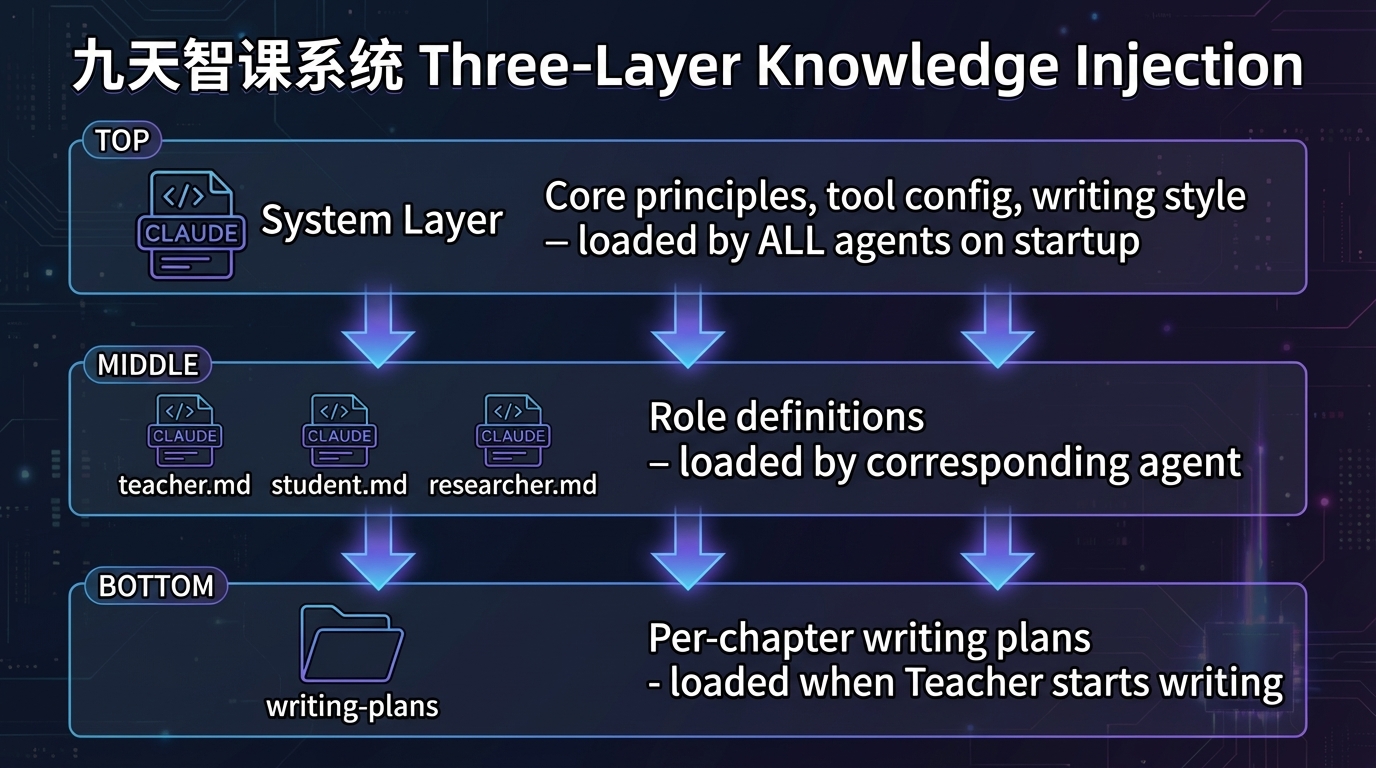 九天智课系统 Three-Layer Knowledge Injection

TOP

</>
CLAUDE

System Layer

Core principles, tool config, writing style – loaded by ALL agents on startup

MIDDLE

</>
CLAUDE
teacher.md

</>
CLAUDE
student.md

</>
CLAUDE
researcher.md

Role definitions – loaded by corresponding agent

BOTTOM

writing-plans

Per-chapter writing plans - loaded when Teacher starts writing